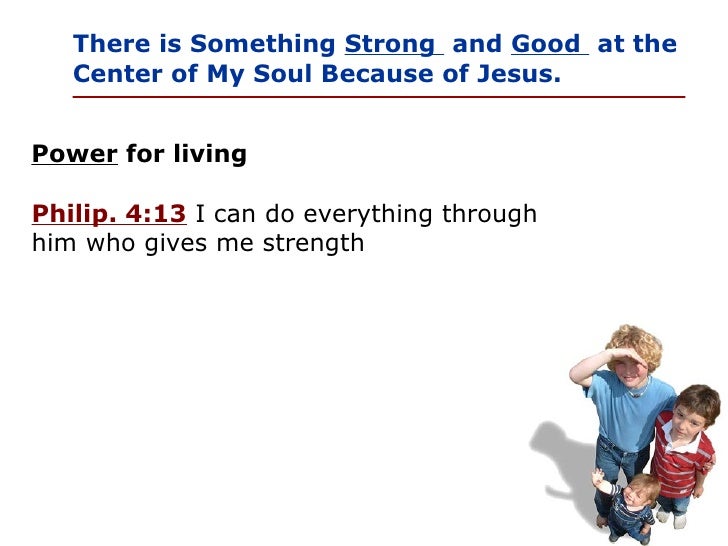 There is Something Strong and Good at the Center of My Soul Because of Jesus.

Power for living

Philip. 4:13 I can do everything through him who gives me strength